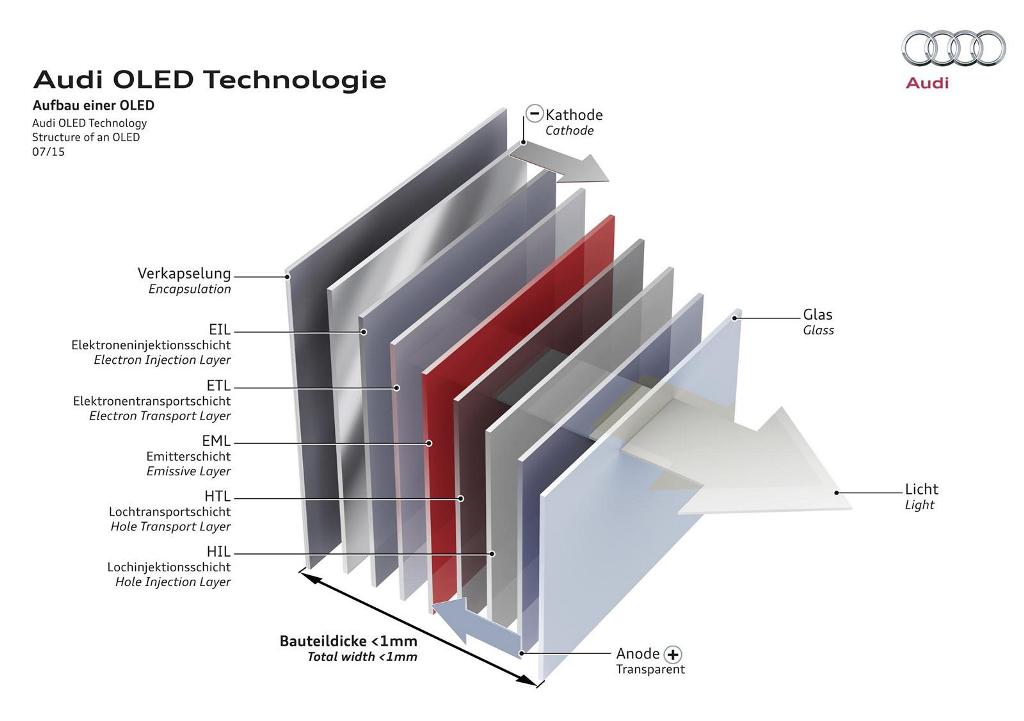 Audi OLED Technologie
Aufbau einer OLED
Audi OLED Technology
Structure of an OLED
07/15

Audi

− Kathode
Cathode

Verkapselung
Encapsulation

EIL
Elektroneninjektionsschicht
Electron Injection Layer

ETL
Elektronentransportschicht
Electron Transport Layer

EML
Emitterschicht
Emissive Layer

HTL
Lochtransportschicht
Hole Transport Layer

HIL
Lochinjektionsschicht
Hole Injection Layer

Glas
Glass

Licht
Light

Bauteildicke <1mm
Total width <1mm

Anode +
Transparent